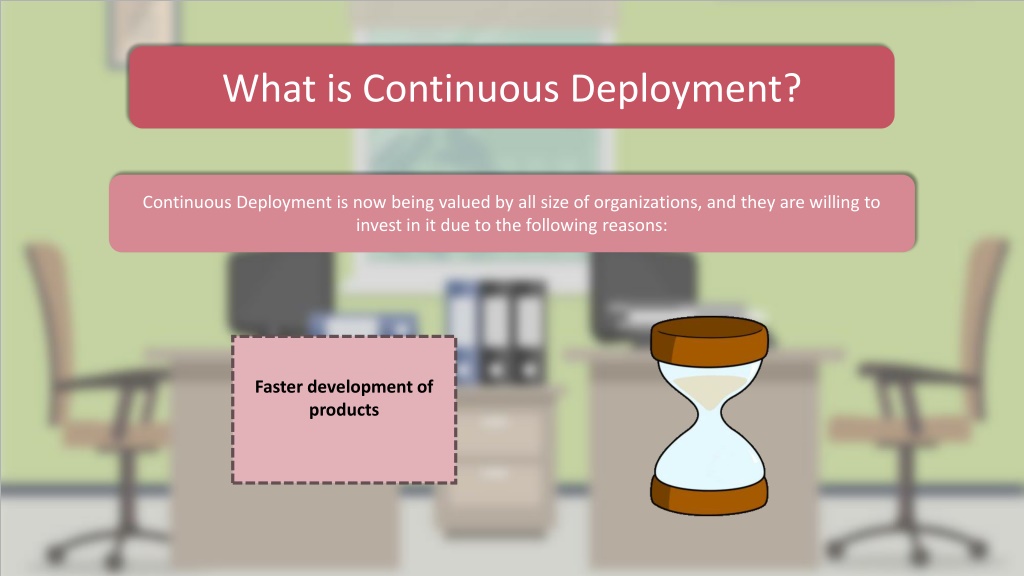 What is Continuous Deployment?

Continuous Deployment is now being valued by all size of organizations, and they are willing to invest in it due to the following reasons:

Faster development of products